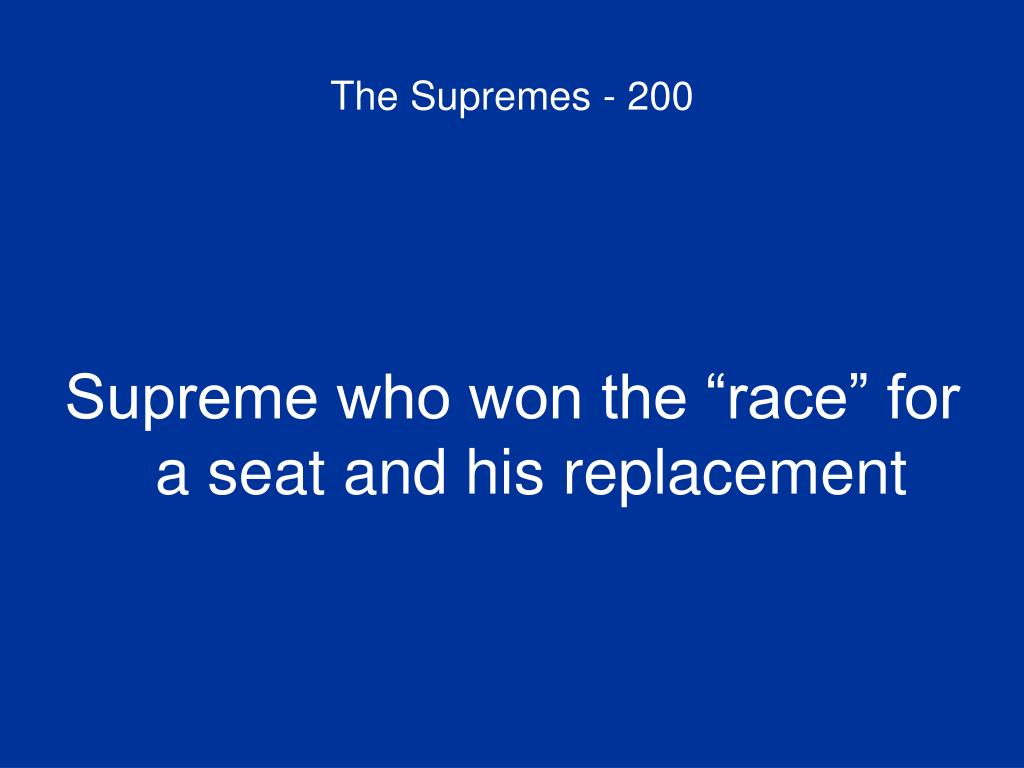 The Supremes - 200

Supreme who won the “race” for a seat and his replacement